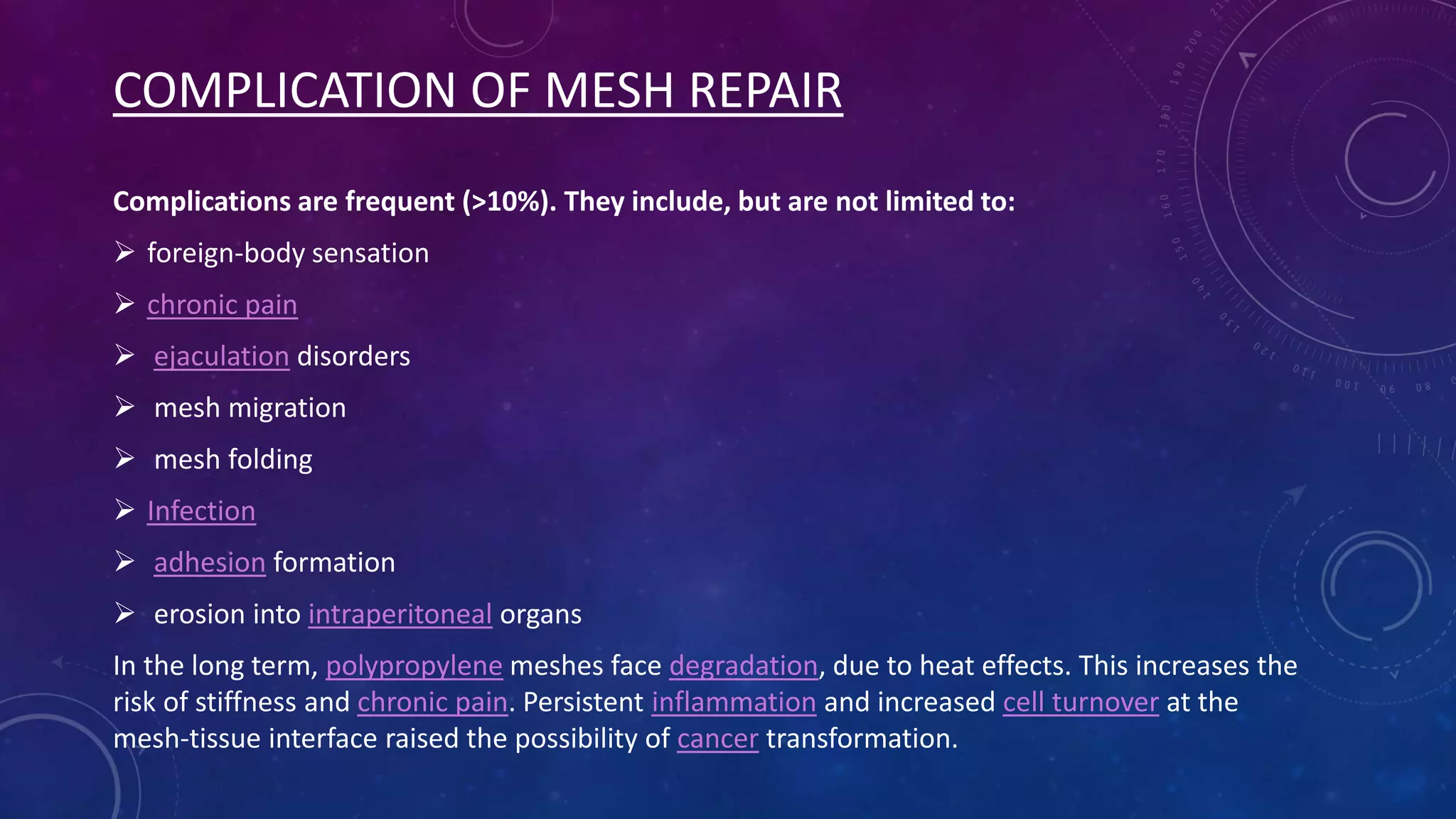 COMPLICATION OF MESH REPAIR

Complications are frequent (>10%). They include, but are not limited to:

➢ foreign-body sensation

➢ chronic pain

➢ ejaculation disorders

➢ mesh migration

➢ mesh folding

➢ Infection

➢ adhesion formation

➢ erosion into intraperitoneal organs

In the long term, polypropylene meshes face degradation, due to heat effects. This increases the risk of stiffness and chronic pain. Persistent inflammation and increased cell turnover at the mesh-tissue interface raised the possibility of cancer transformation.